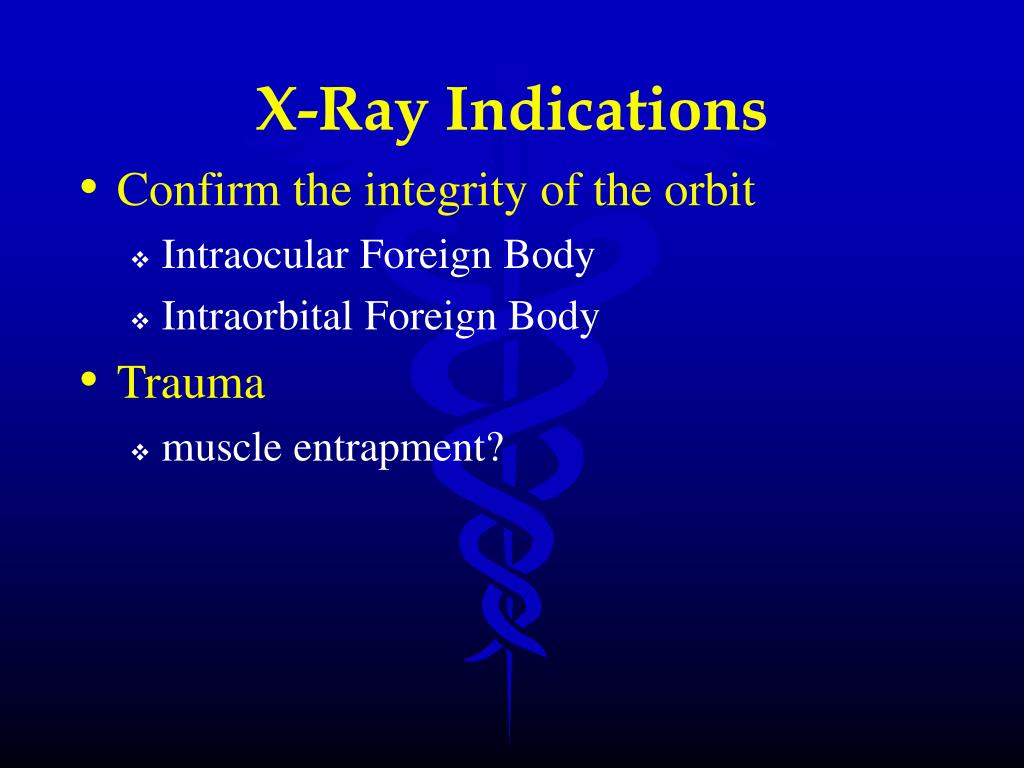 X-Ray Indications

• Confirm the integrity of the orbit
  ❖ Intraocular Foreign Body
  ❖ Intraorbital Foreign Body
• Trauma
  ❖ muscle entrapment?